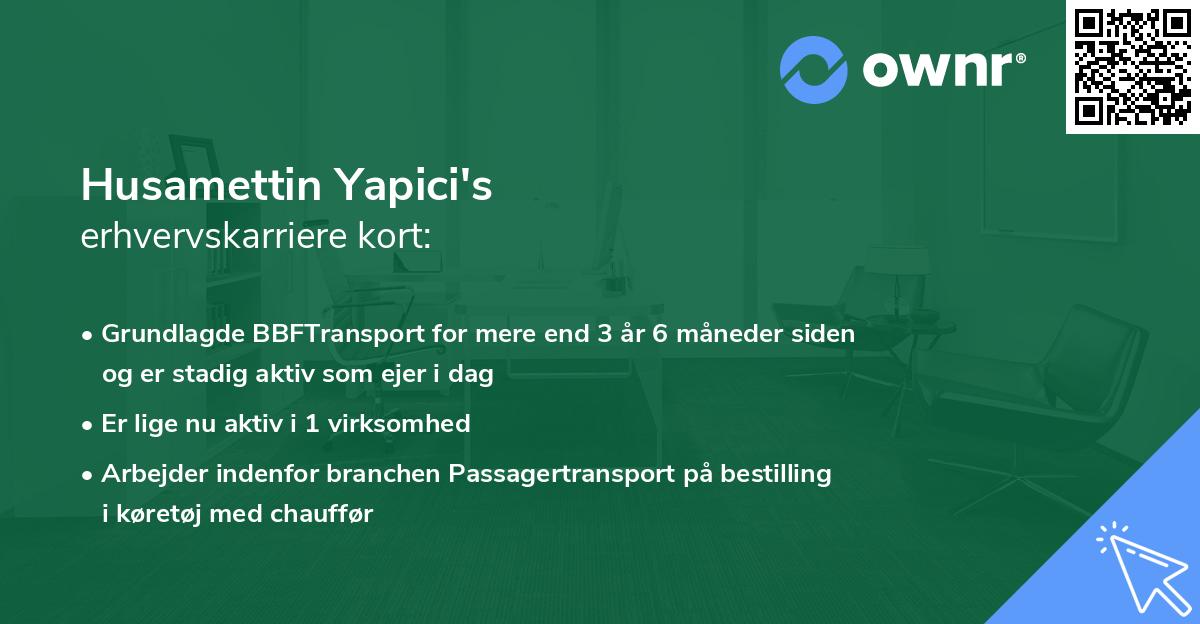 ownr®

Husamettin Yapici's
erhvervskarriere kort:

• Grundlagde BBFTransport for mere end 3 år 6 måneder siden og er stadig aktiv som ejer i dag
• Er lige nu aktiv i 1 virksomhed
• Arbejder indenfor branchen Passagertransport på bestilling i køretøj med chauffør